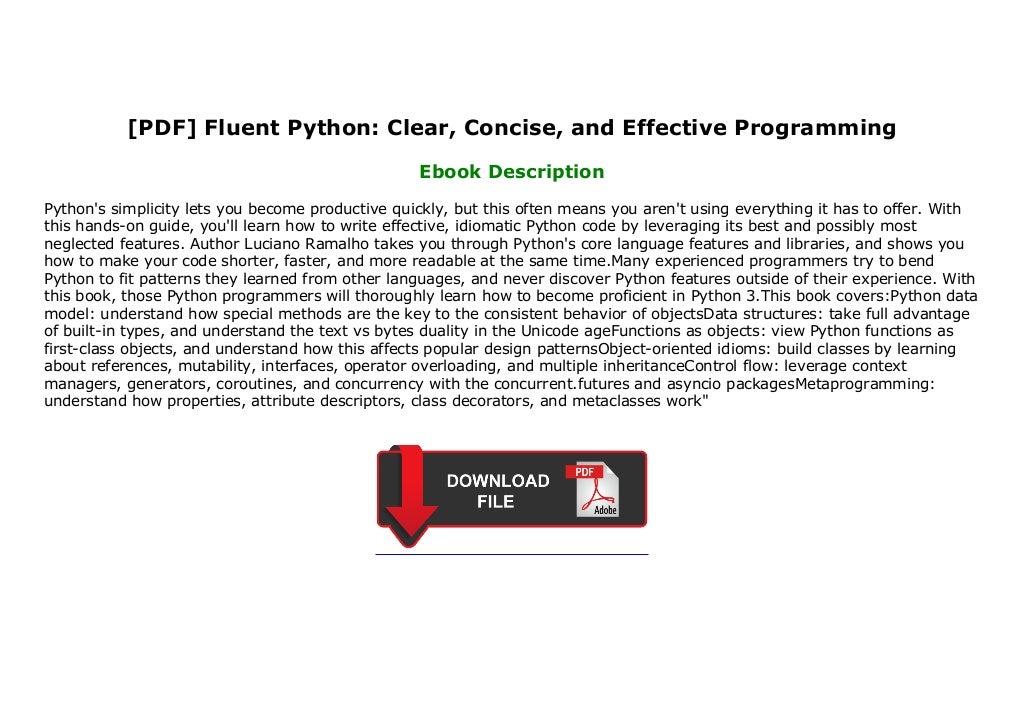 [PDF] Fluent Python: Clear, Concise, and Effective Programming

Ebook Description

Python's simplicity lets you become productive quickly, but this often means you aren't using everything it has to offer. With this hands-on guide, you'll learn how to write effective, idiomatic Python code by leveraging its best and possibly most neglected features. Author Luciano Ramalho takes you through Python's core language features and libraries, and shows you how to make your code shorter, faster, and more readable at the same time.Many experienced programmers try to bend Python to fit patterns they learned from other languages, and never discover Python features outside of their experience. With this book, those Python programmers will thoroughly learn how to become proficient in Python 3.This book covers:Python data model: understand how special methods are the key to the consistent behavior of objectsData structures: take full advantage of built-in types, and understand the text vs bytes duality in the Unicode ageFunctions as objects: view Python functions as first-class objects, and understand how this affects popular design patternsObject-oriented idioms: build classes by learning about references, mutability, interfaces, operator overloading, and multiple inheritanceControl flow: leverage context managers, generators, coroutines, and concurrency with the concurrent.futures and asyncio packagesMetaprogramming: understand how properties, attribute descriptors, class decorators, and metaclasses work"

DOWNLOAD FILE

PDF

Adobe